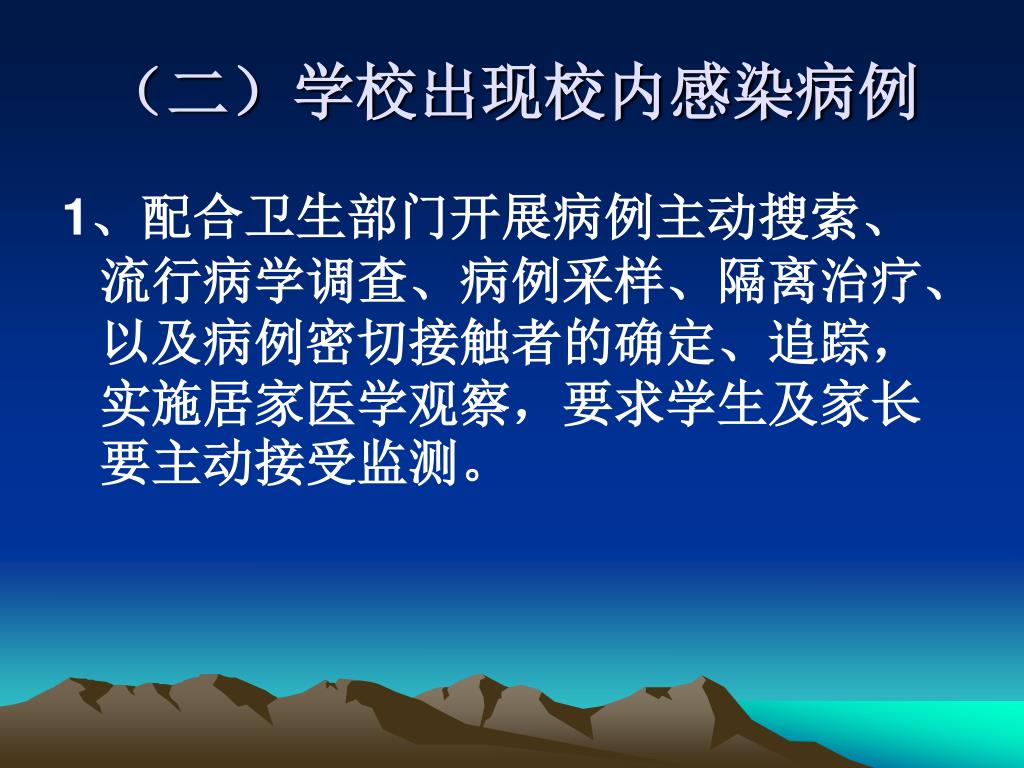 （二）学校出现校内感染病例

1、配合卫生部门开展病例主动搜索、流行病学调查、病例采样、隔离治疗、以及病例密切接触者的确定、追踪，实施居家医学观察，要求学生及家长要主动接受监测。